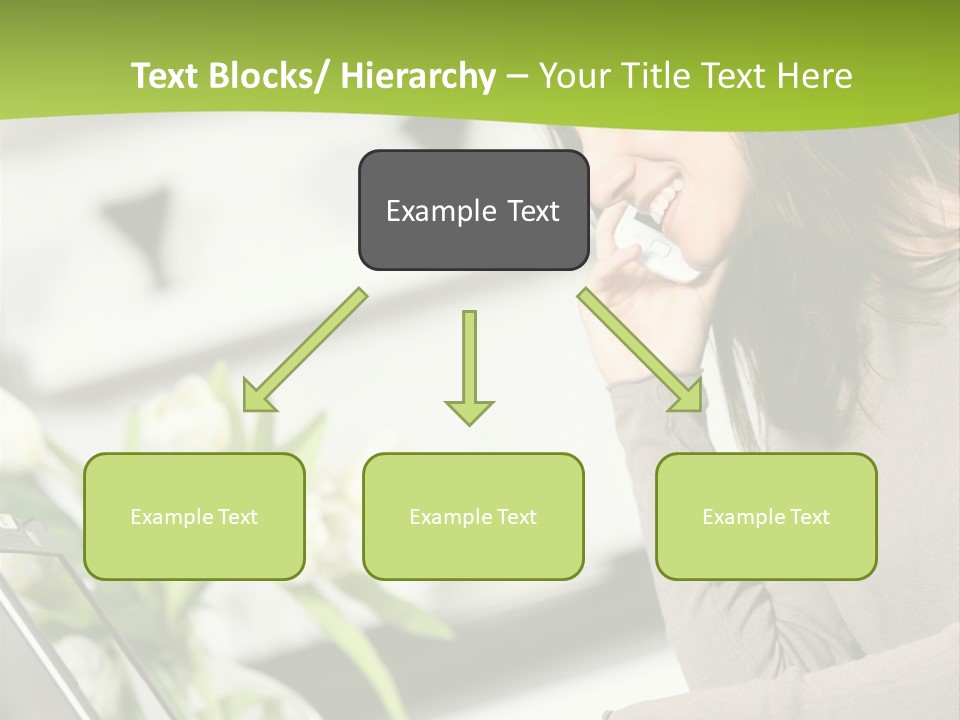 Text Blocks/ Hierarchy – Your Title Text Here

Example Text

Example Text

Example Text

Example Text